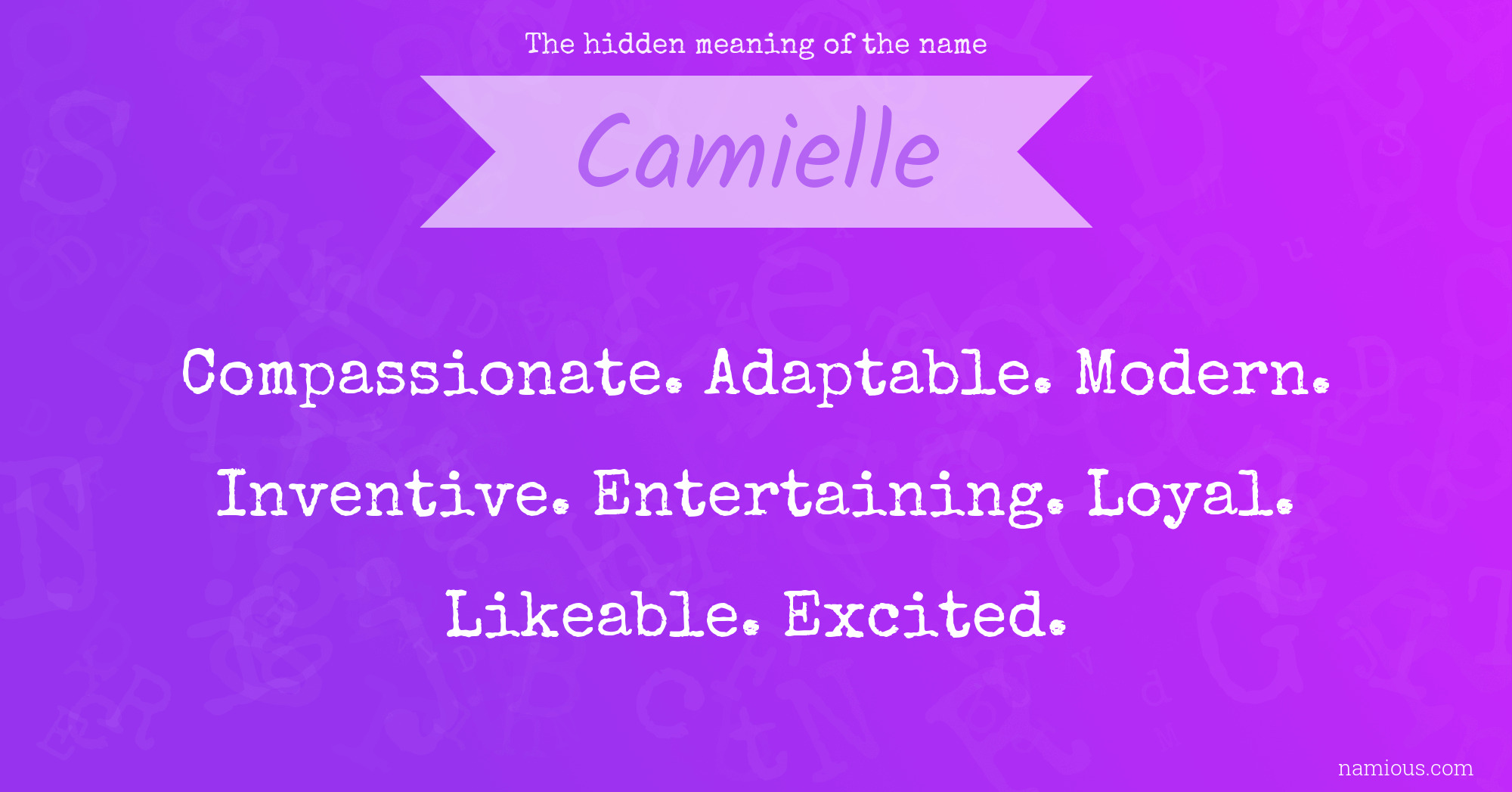 The hidden meaning of the name

Camielle

Compassionate. Adaptable. Modern. Inventive. Entertaining. Loyal. Likeable. Excited.

namious.com